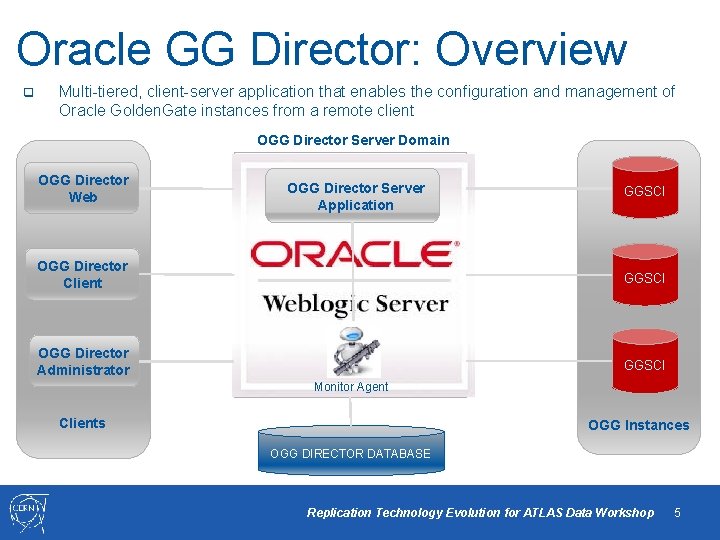 Oracle GG Director: Overview

Multi-tiered, client-server application that enables the configuration and management of Oracle GoldenGate instances from a remote client

OGG Director Server Domain

OGG Director Web

OGG Director Client

OGG Director Administrator

Clients

OGG Director Server Application

ORACLE

Weblogic Server

Monitor Agent

OGG DIRECTOR DATABASE

GGSCI

GGSCI

GGSCI

OGG Instances

CERN

Replication Technology Evolution for ATLAS Data Workshop 5